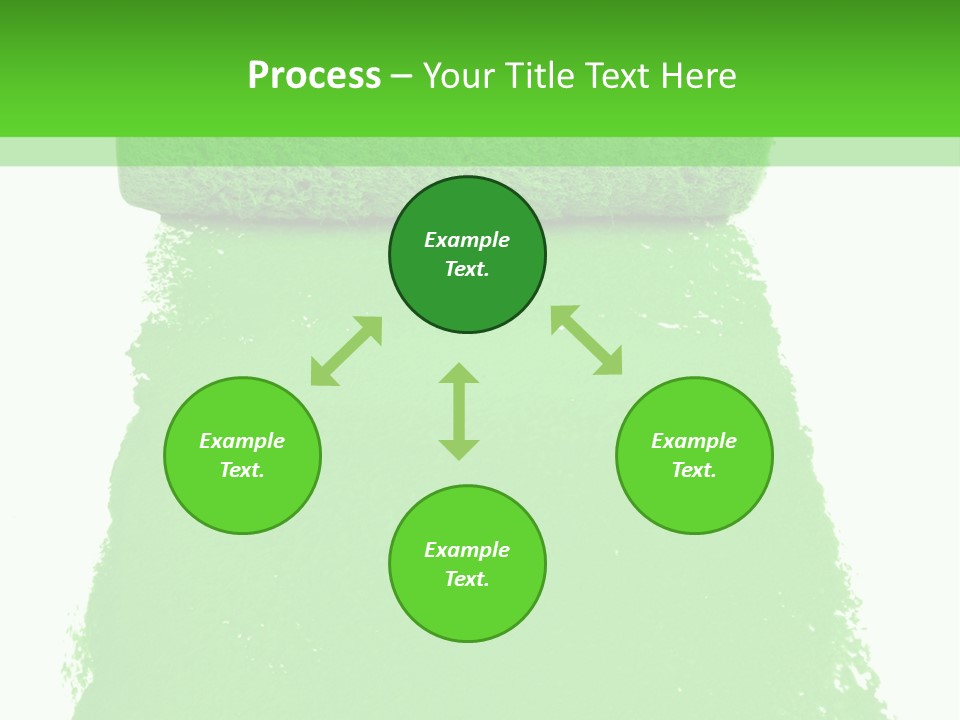 Process – Your Title Text Here

Example Text.

Example Text.

Example Text.

Example Text.